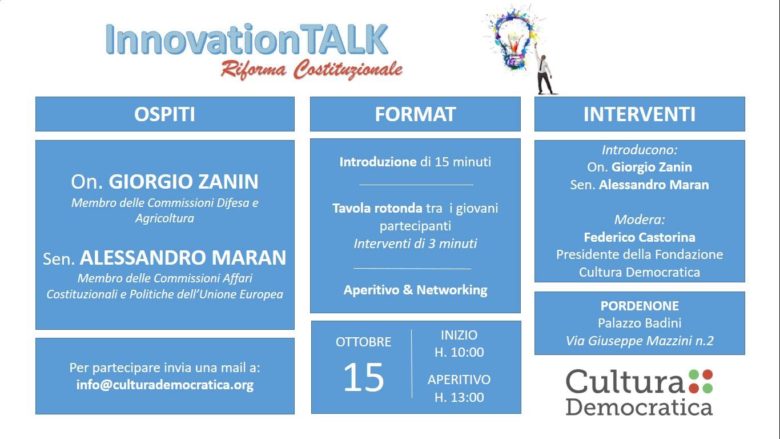 InnovationTALK
Riforma Costituzionale

OSPITI

On. GIORGIO ZANIN
Membro delle Commissioni Difesa e Agricoltura

Sen. ALESSANDRO MARAN
Membro delle Commissioni Affari Costituzionali e Politiche dell'Unione Europea

Per partecipare invia una mail a:
info@culturademocratica.org

FORMAT

Introduzione di 15 minuti

Tavola rotonda tra i giovani partecipanti
Interventi di 3 minuti

Aperitivo & Networking

OTTOBRE
15

INIZIO
H. 10:00

APERITIVO
H. 13:00

INTERVENTI

Introducono:
On. Giorgio Zanin
Sen. Alessandro Maran

Modera:
Federico Castorina
Presidente della Fondazione Cultura Democratica

PORDENONE
Palazzo Badini
Via Giuseppe Mazzini n.2

Cultura Democratica